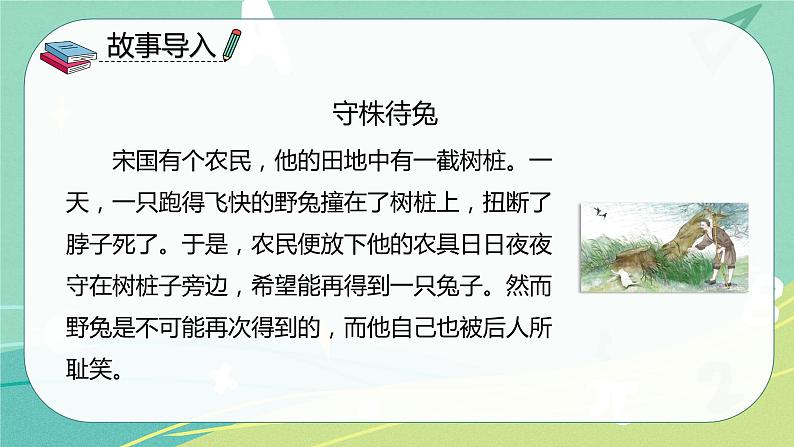 故事导入

守株待兔

宋国有个农民，他的田地中有一截树桩。一天，一只跑得飞快的野兔撞在了树桩上，扭断了脖子死了。于是，农民便放下他的农具日日夜夜守在树桩子旁边，希望能再得到一只兔子。然而野兔是不可能再次得到的，而他自己也被后人所耻笑。